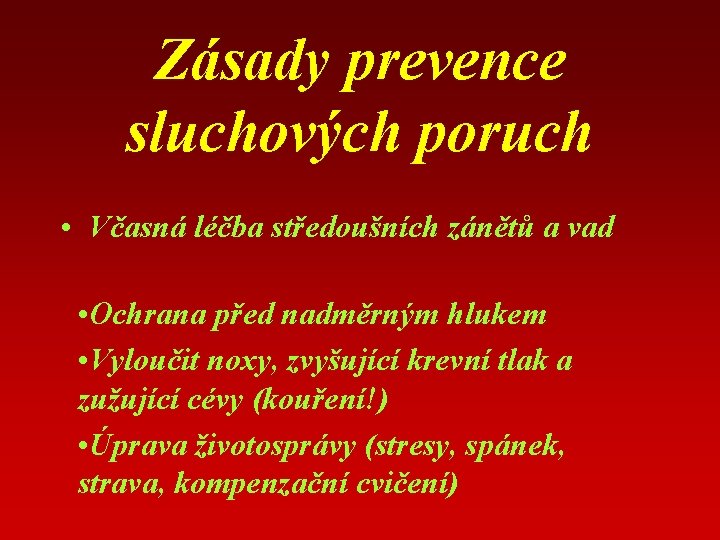 Zásady prevence sluchových poruch

• Včasná léčba středoušních zánětů a vad

•Ochrana před nadměrným hlukem

•Vyloučit noxy, zvyšující krevní tlak a zužující cévy (kouření!)

•Úprava životosprávy (stresy, spánek, strava, kompenzační cvičení)